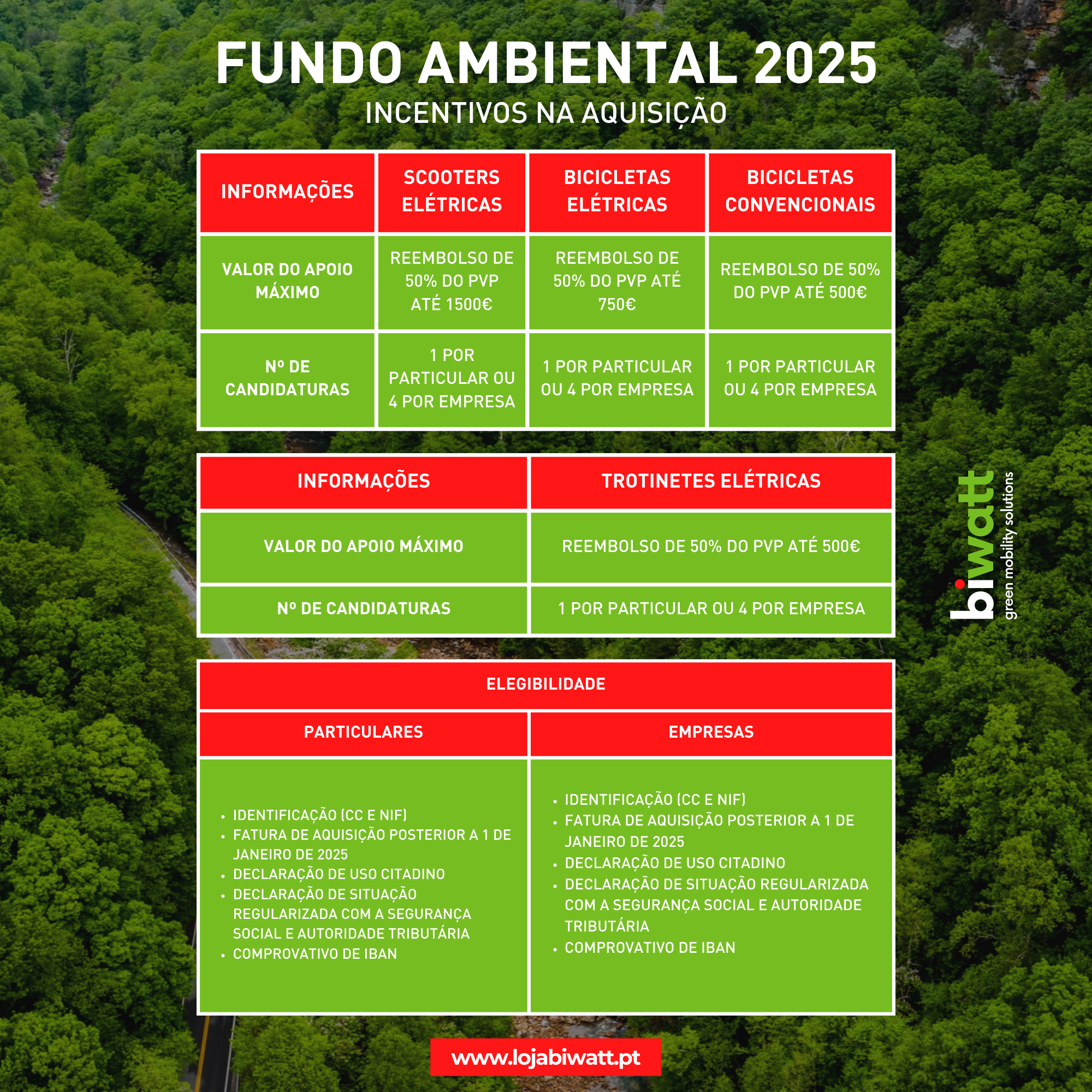 FUNDO AMBIENTAL 2025
INCENTIVOS NA AQUISIÇÃO

| INFORMAÇÕES | SCOOTERS ELÉTRICAS | BICICLETAS ELÉTRICAS | BICICLETAS CONVENCIONAIS |
|---|---|---|---|
| VALOR DO APOIO MÁXIMO | REEMBOLSO DE 50% DO PVP ATÉ 1500€ | REEMBOLSO DE 50% DO PVP ATÉ 750€ | REEMBOLSO DE 50% DO PVP ATÉ 500€ |
| Nº DE CANDIDATURAS | 1 POR PARTICULAR OU 4 POR EMPRESA | 1 POR PARTICULAR OU 4 POR EMPRESA | 1 POR PARTICULAR OU 4 POR EMPRESA |

| INFORMAÇÕES | TROTINETES ELÉTRICAS |
|---|---|
| VALOR DO APOIO MÁXIMO | REEMBOLSO DE 50% DO PVP ATÉ 500€ |
| Nº DE CANDIDATURAS | 1 POR PARTICULAR OU 4 POR EMPRESA |

ELEGIBILIDADE

| PARTICULARES | EMPRESAS |
|---|---|
| • IDENTIFICAÇÃO (CC E NIF) • FATURA DE AQUISIÇÃO POSTERIOR A 1 DE JANEIRO DE 2025 • DECLARAÇÃO DE USO CITADINO • DECLARAÇÃO DE SITUAÇÃO REGULARIZADA COM A SEGURANÇA SOCIAL E AUTORIDADE TRIBUTÁRIA • COMPROVATIVO DE IBAN | • IDENTIFICAÇÃO (CC E NIF) • FATURA DE AQUISIÇÃO POSTERIOR A 1 DE JANEIRO DE 2025 • DECLARAÇÃO DE USO CITADINO • DECLARAÇÃO DE SITUAÇÃO REGULARIZADA COM A SEGURANÇA SOCIAL E AUTORIDADE TRIBUTÁRIA • COMPROVATIVO DE IBAN |

biwatt
green mobility solutions

www.lojabiwatt.pt